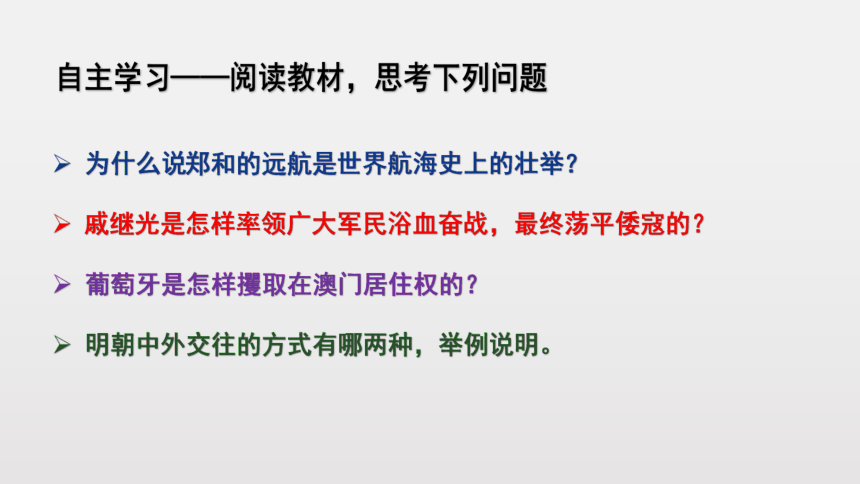 自主学习——阅读教材，思考下列问题

➢ 为什么说郑和的远航是世界航海史上的壮举?

➢ 戚继光是怎样率领广大军民浴血奋战，最终荡平倭寇的?

➢ 葡萄牙是怎样攫取在澳门居住权的?

➢ 明朝中外交往的方式有哪两种，举例说明。